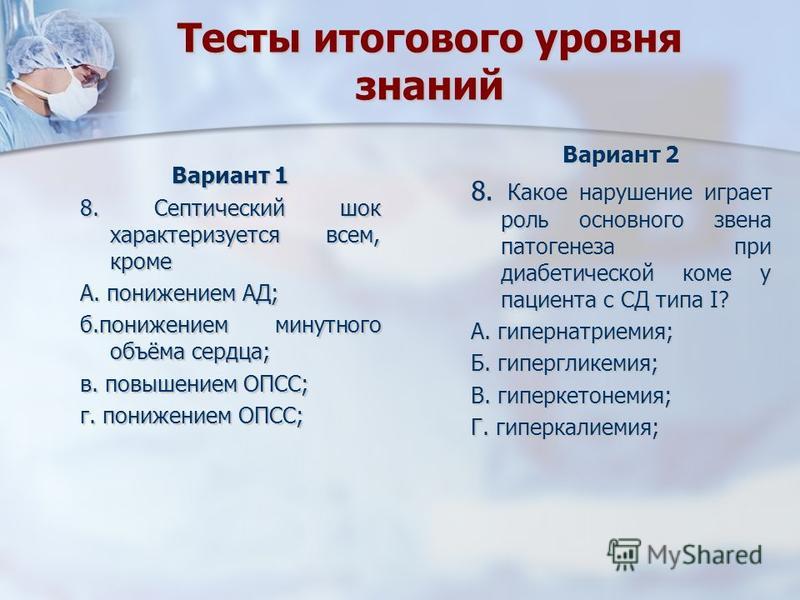 Тесты итогового уровня знаний

Вариант 1

8. Септический шок характеризуется всем, кроме

А. понижением АД;

б.понижением минутного объёма сердца;

в. повышением ОПСС;

г. понижением ОПСС;

Вариант 2

8. Какое нарушение играет роль основного звена патогенеза при диабетической коме у пациента с СД типа I?

А. гипернатриемия;

Б. гипергликемия;

В. гиперкетонемия;

Г. гиперкалиемия;

MyShared